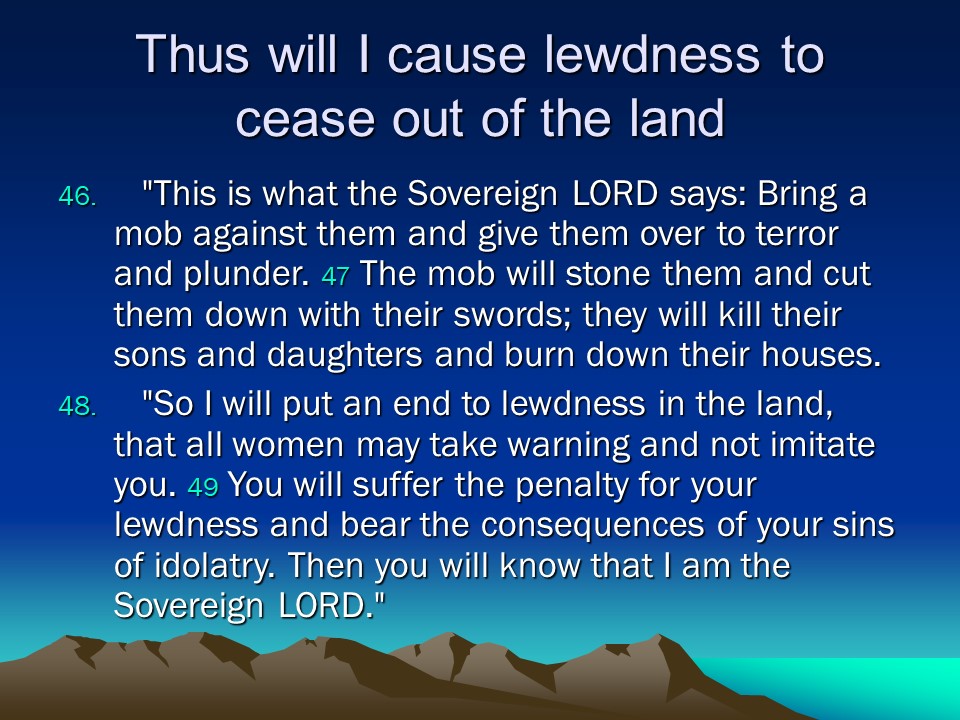 Thus will I cause lewdness to cease out of the land

46. "This is what the Sovereign LORD says: Bring a mob against them and give them over to terror and plunder. 47 The mob will stone them and cut them down with their swords; they will kill their sons and daughters and burn down their houses.

48. "So I will put an end to lewdness in the land, that all women may take warning and not imitate you. 49 You will suffer the penalty for your lewdness and bear the consequences of your sins of idolatry. Then you will know that I am the Sovereign LORD."